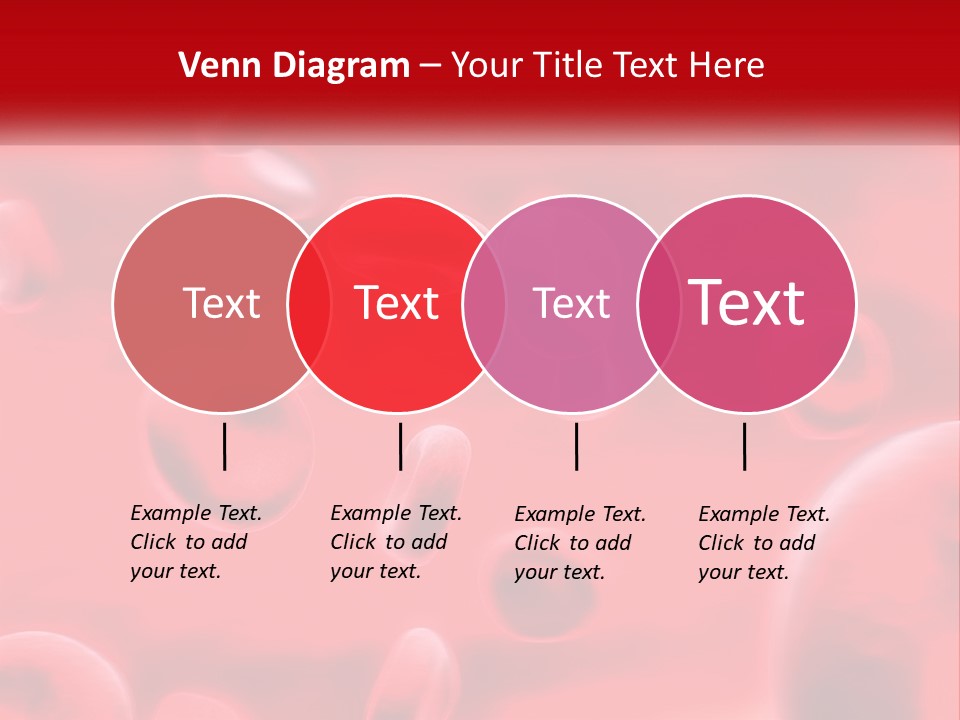 Venn Diagram – Your Title Text Here

Text

Text

Text

Text

Example Text. Click to add your text.

Example Text. Click to add your text.

Example Text. Click to add your text.

Example Text. Click to add your text.